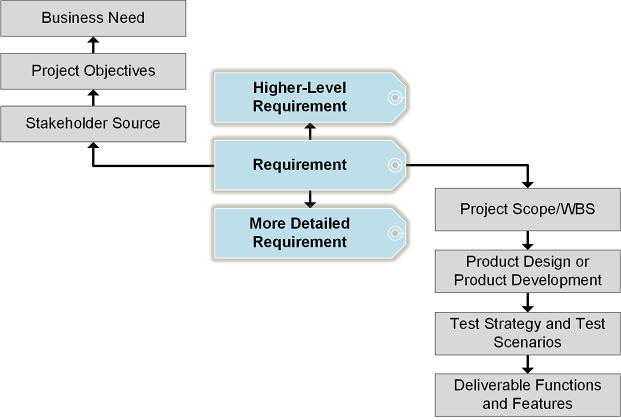 Business Need

Project Objectives

Stakeholder Source

Higher-Level Requirement

Requirement

More Detailed Requirement

Project Scope/WBS

Product Design or Product Development

Test Strategy and Test Scenarios

Deliverable Functions and Features